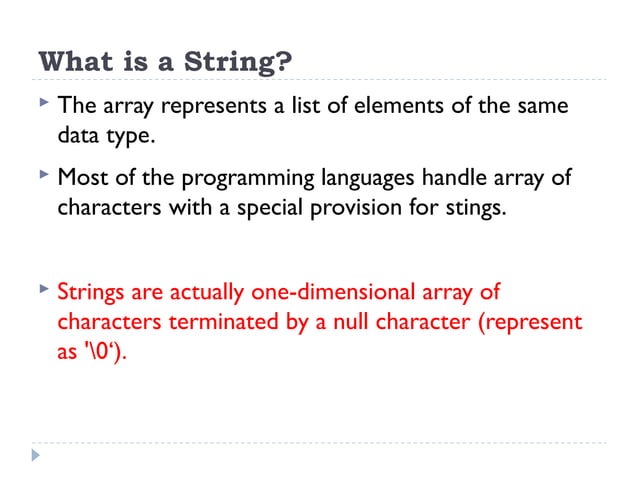 What is a String?

The array represents a list of elements of the same data type.

Most of the programming languages handle array of characters with a special provision for stings.

Strings are actually one-dimensional array of characters terminated by a null character (represent as '\0‘).